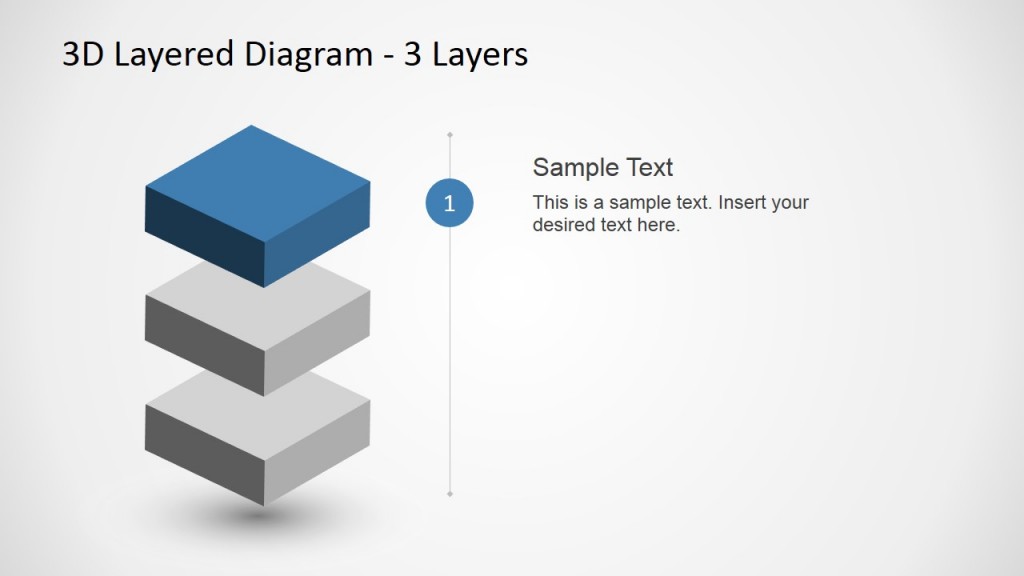 3D Layered Diagram - 3 Layers

1

Sample Text

This is a sample text. Insert your desired text here.